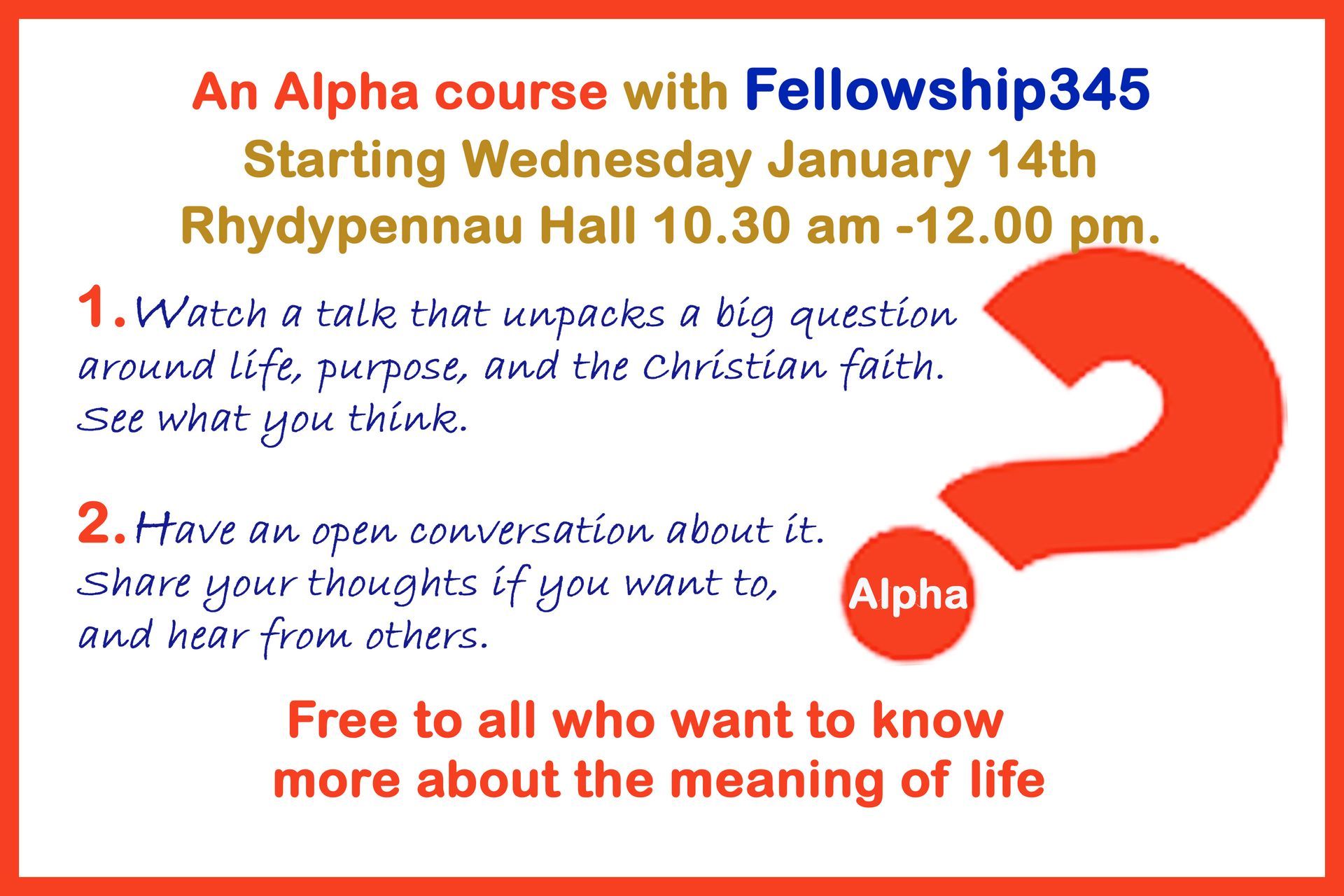 An Alpha course with Fellowship345
Starting Wednesday January 14th
Rhydypennau Hall 10.30 am -12.00 pm.

1. Watch a talk that unpacks a big question around life, purpose, and the Christian faith. See what you think.

2. Have an open conversation about it. Share your thoughts if you want to, and hear from others.

Alpha

Free to all who want to know more about the meaning of life